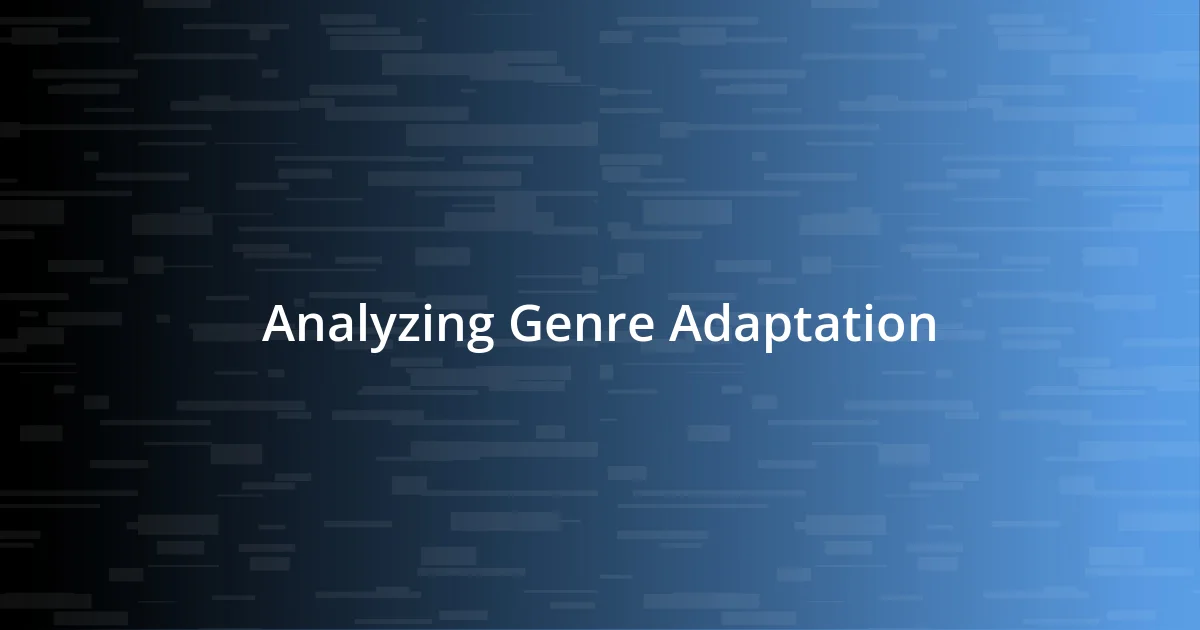 Analyzing Genre Adaptation